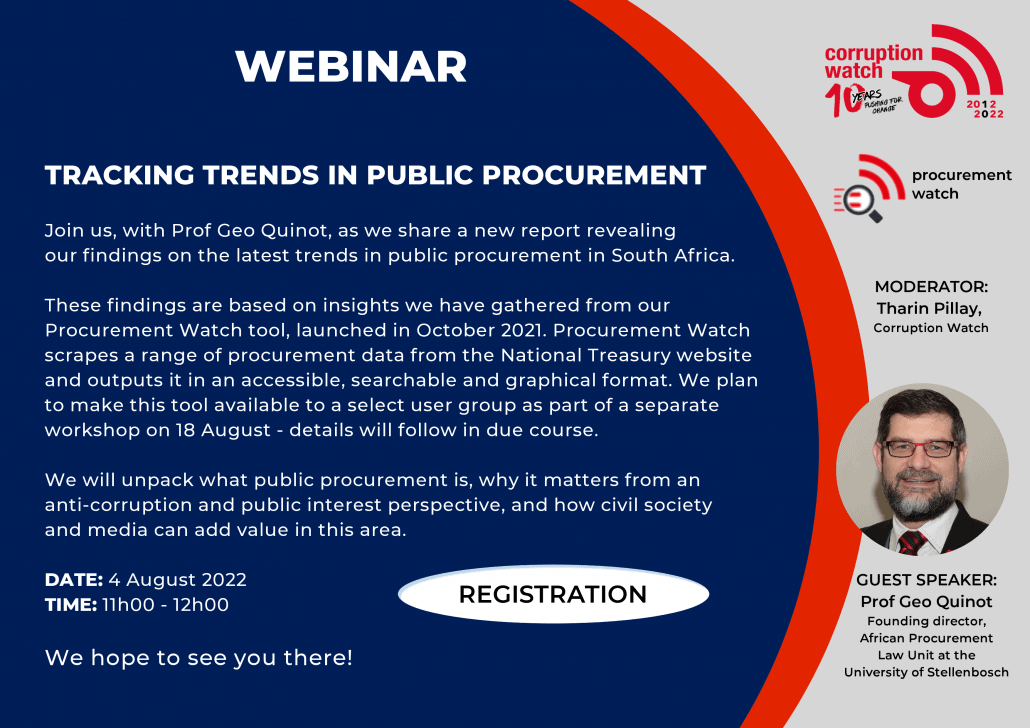 WEBINAR

TRACKING TRENDS IN PUBLIC PROCUREMENT

Join us, with Prof Geo Quinot, as we share a new report revealing our findings on the latest trends in public procurement in South Africa.

These findings are based on insights we have gathered from our Procurement Watch tool, launched in October 2021. Procurement Watch scrapes a range of procurement data from the National Treasury website and outputs it in an accessible, searchable and graphical format. We plan to make this tool available to a select user group as part of a separate workshop on 18 August - details will follow in due course.

We will unpack what public procurement is, why it matters from an anti-corruption and public interest perspective, and how civil society and media can add value in this area.

DATE: 4 August 2022
TIME: 11h00 - 12h00

REGISTRATION

We hope to see you there!

corruption watch 10 YEARS PUSHING FOR CHANGE 2012 2022

procurement watch

MODERATOR:
Tharin Pillay,
Corruption Watch

GUEST SPEAKER:
Prof Geo Quinot
Founding director, African Procurement Law Unit at the University of Stellenbosch